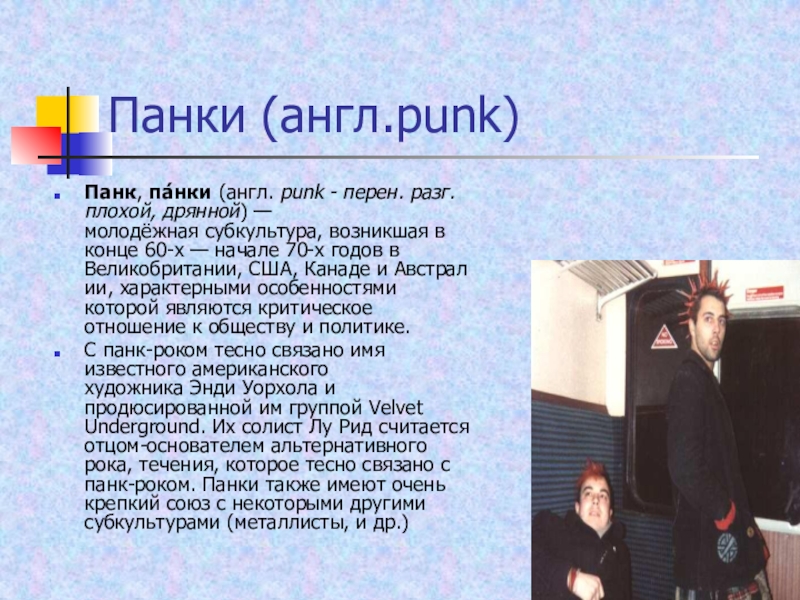 Панки (англ.punk)

Панк, па́нки (англ. punk - перен. разг. плохой, дрянной) — молодёжная субкультура, возникшая в конце 60-х — начале 70-х годов в Великобритании, США, Канаде и Австралии, характерными особенностями которой являются критическое отношение к обществу и политике.

С панк-роком тесно связано имя известного американского художника Энди Уорхола и продюсированной им группой Velvet Underground. Их солист Лу Рид считается отцом-основателем альтернативного рока, течения, которое тесно связано с панк-роком. Панки также имеют очень крепкий союз с некоторыми другими субкультурами (металлисты, и др.)